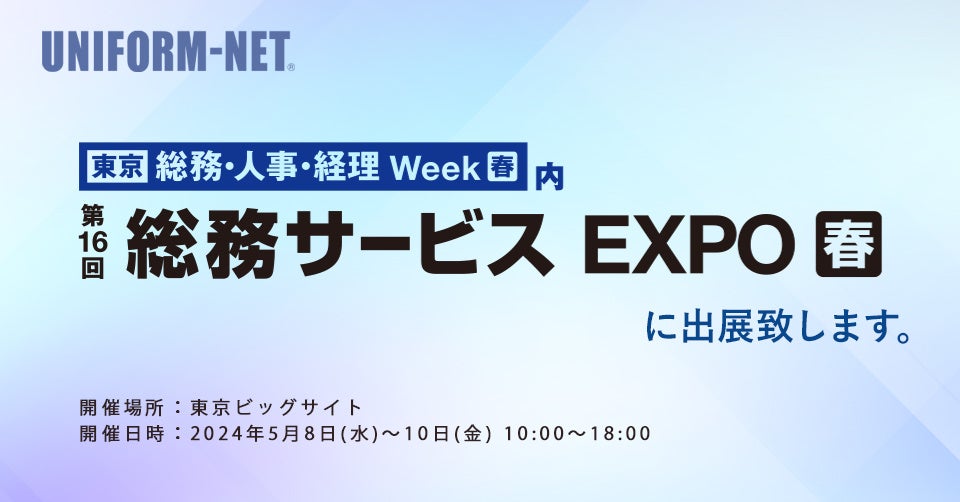 UNIFORM-NET®

東京 総務・人事・経理 Week 春 内

第16回 総務サービス EXPO 春

に出展致します。

開催場所：東京ビッグサイト
開催日時：2024年5月8日(水)～10日(金) 10:00～18:00